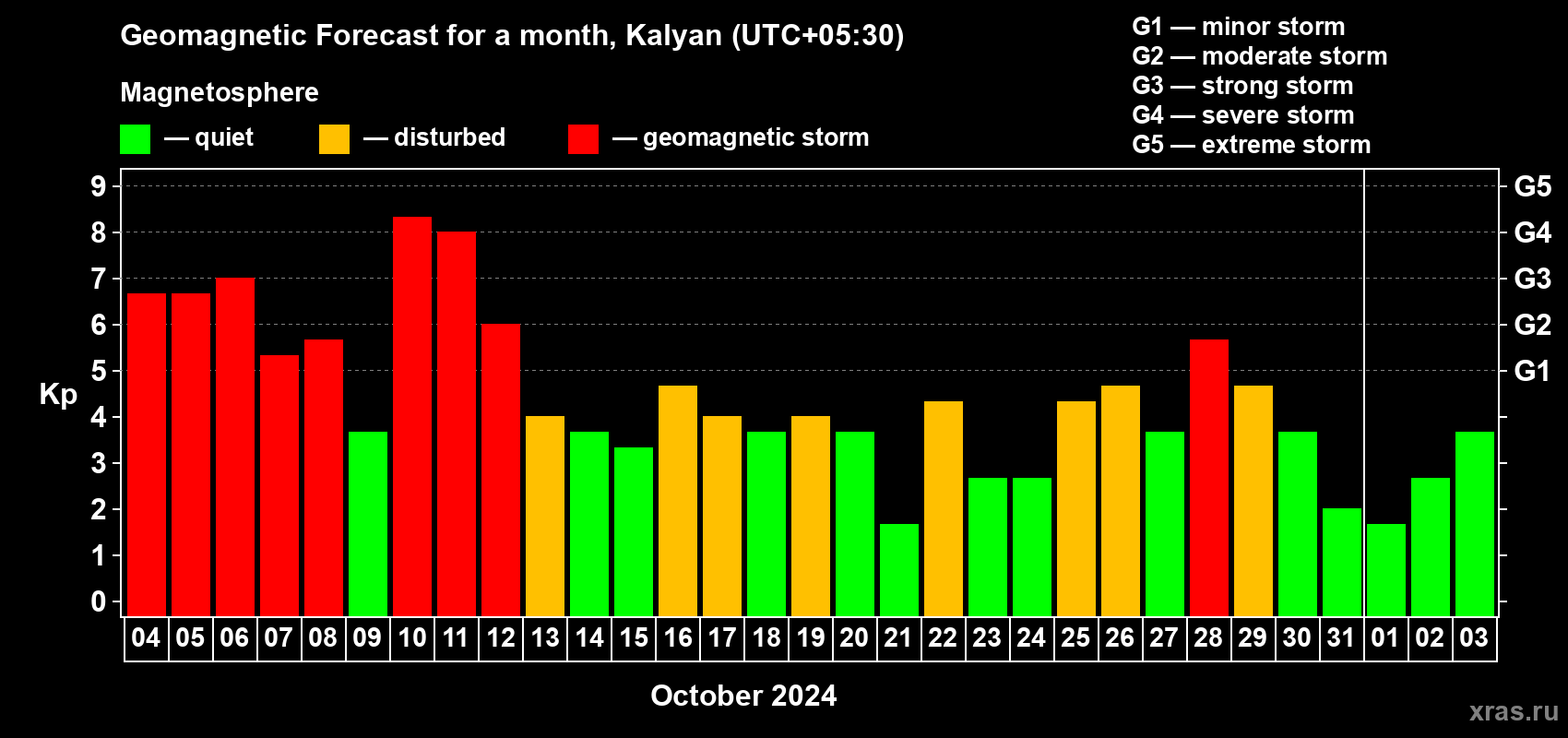 Geomagnetic Forecast for a month, Kalyan (UTC+05:30)

Magnetosphere

— quiet — disturbed — geomagnetic storm

G1 — minor storm
G2 — moderate storm
G3 — strong storm
G4 — severe storm
G5 — extreme storm

Kp

9
8
7
6
5
4
3
2
1
0

G5
G4
G3
G2
G1

04 05 06 07 08 09 10 11 12 13 14 15 16 17 18 19 20 21 22 23 24 25 26 27 28 29 30 31 01 02 03

October 2024

xras.ru